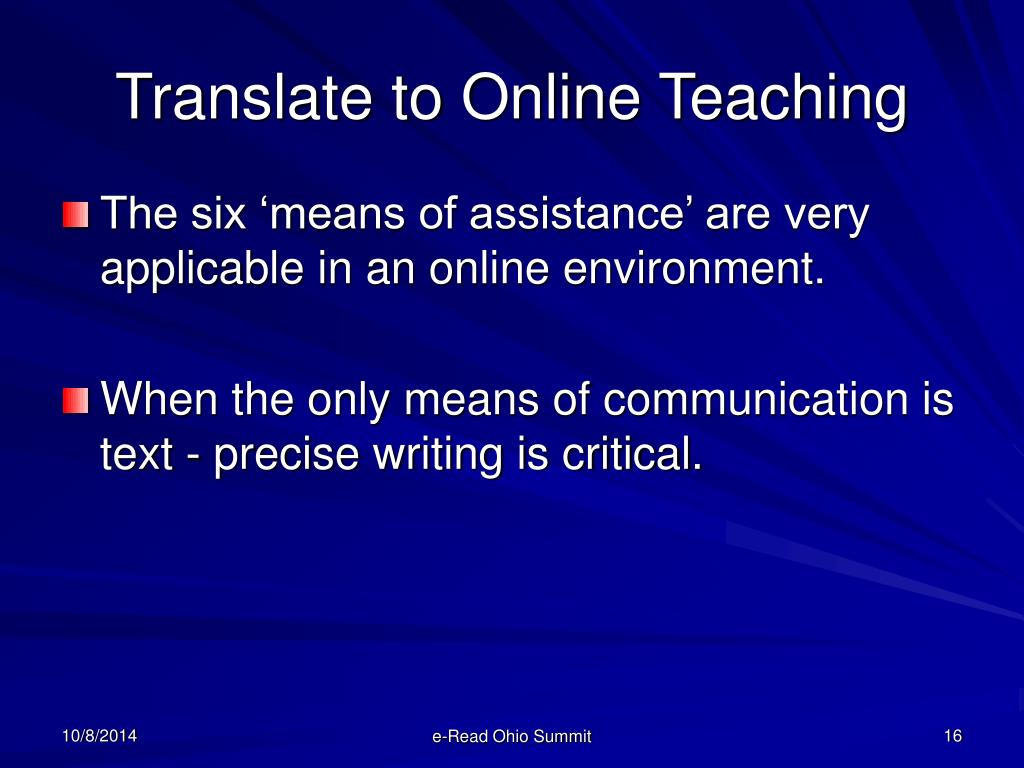 Translate to Online Teaching

The six ‘means of assistance’ are very applicable in an online environment.

When the only means of communication is text - precise writing is critical.

10/8/2014

e-Read Ohio Summit

16